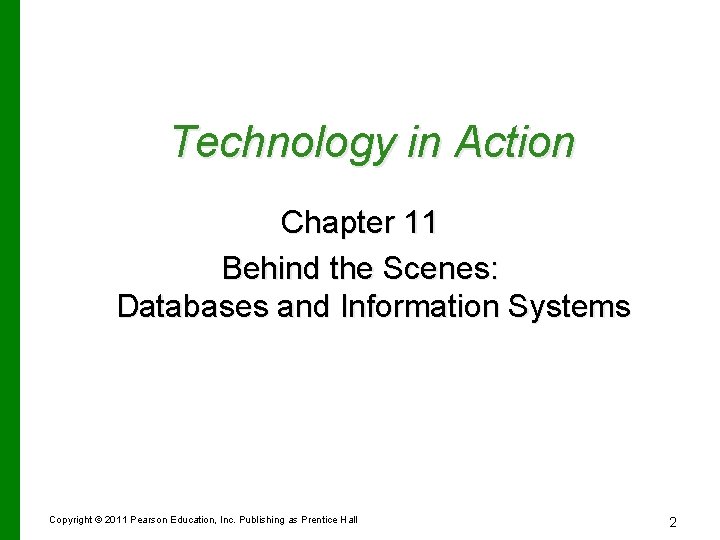 Technology in Action

Chapter 11
Behind the Scenes:
Databases and Information Systems

Copyright © 2011 Pearson Education, Inc. Publishing as Prentice Hall

2